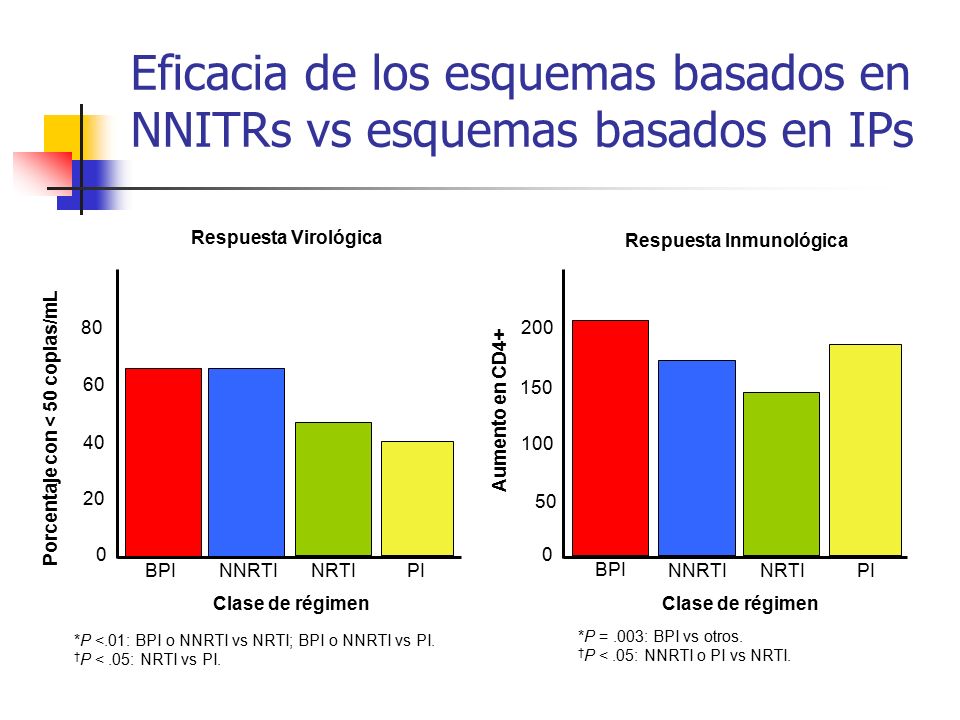 Eficacia de los esquemas basados en NNITRs vs esquemas basados en IPs

Respuesta Virológica

Porcentaje con < 50 coplas/mL

80
60
40
20
0

BPI NNRTI NRTI PI

Clase de régimen

*P <.01: BPI o NNRTI vs NRTI; BPI o NNRTI vs PI.
†P < .05: NRTI vs PI.

Respuesta Inmunológica

Aumento en CD4+

200
150
100
50
0

BPI NNRTI NRTI PI

Clase de régimen

*P = .003: BPI vs otros.
†P < .05: NNRTI o PI vs NRTI.